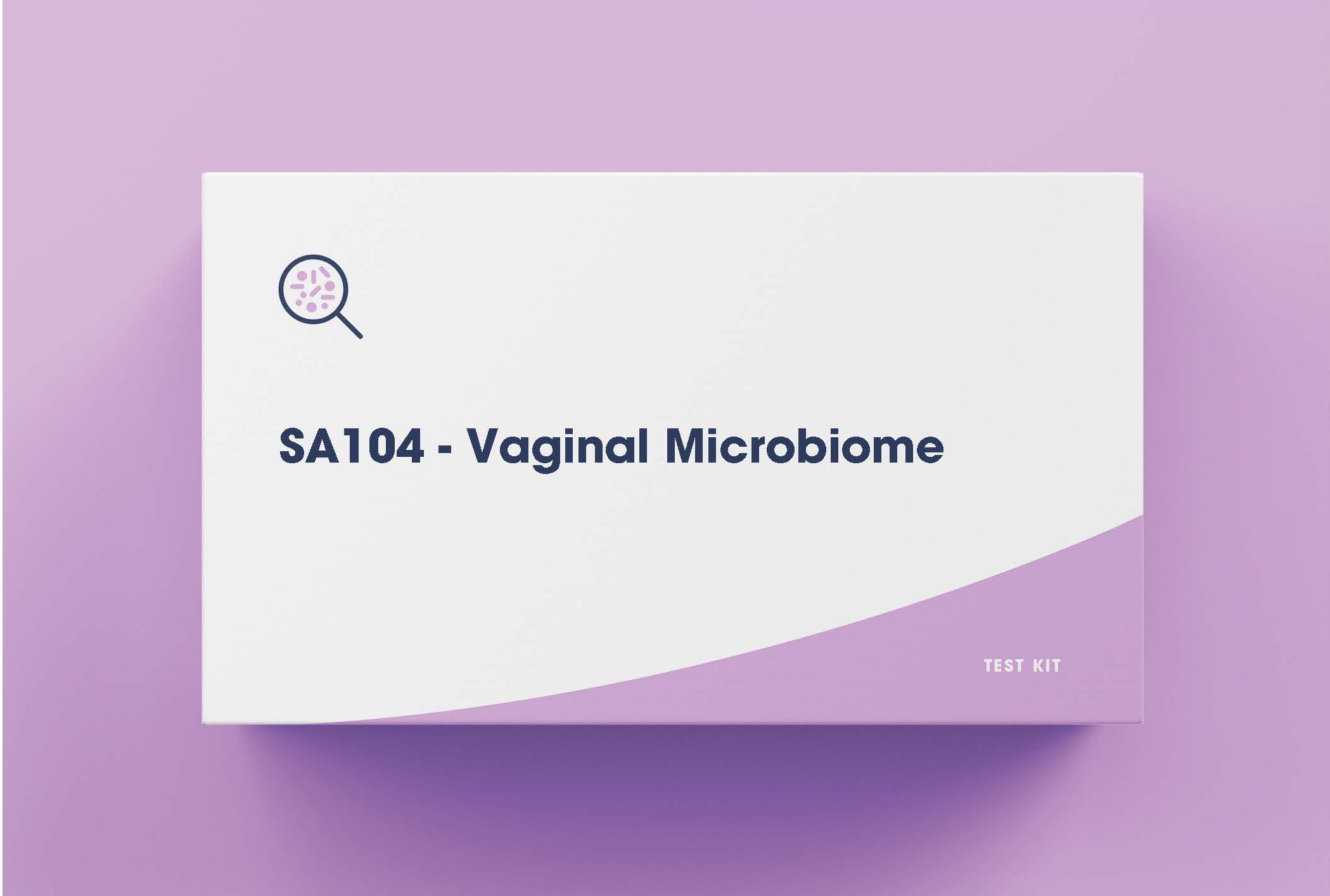 SA104 - Vaginal Microbiome

TEST KIT